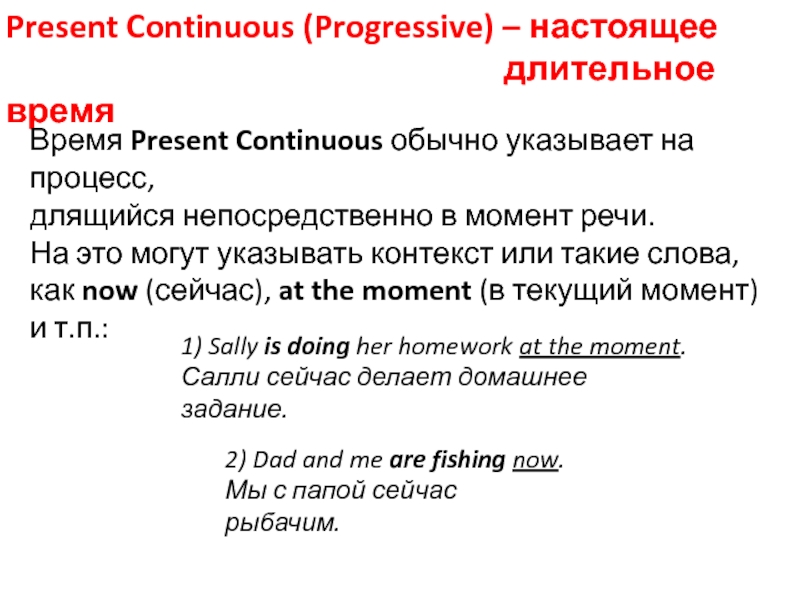 Present Continuous (Progressive) – настоящее длительное время

Время Present Continuous обычно указывает на процесс,
длящийся непосредственно в момент речи.
На это могут указывать контекст или такие слова, как now (сейчас), at the moment (в текущий момент) и т.п.:

1) Sally is doing her homework at the moment.
Салли сейчас делает домашнее задание.

2) Dad and me are fishing now.
Мы с папой сейчас рыбачим.